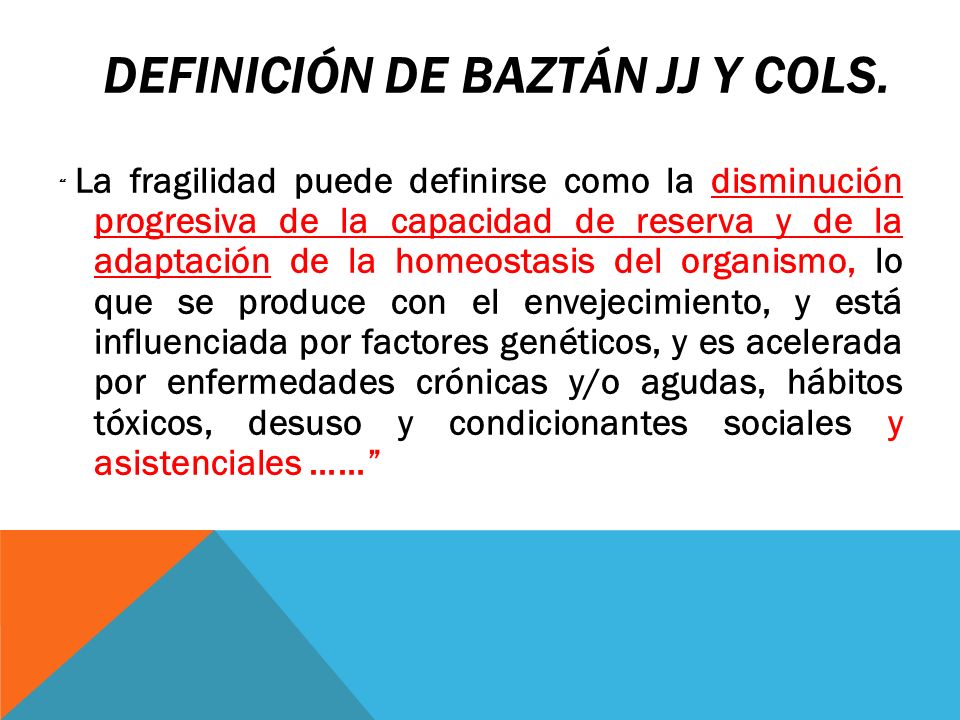 DEFINICIÓN DE BAZTÁN JJ Y COLS.

“ La fragilidad puede definirse como la disminución progresiva de la capacidad de reserva y de la adaptación de la homeostasis del organismo, lo que se produce con el envejecimiento, y está influenciada por factores genéticos, y es acelerada por enfermedades crónicas y/o agudas, hábitos tóxicos, desuso y condicionantes sociales y asistenciales ……”